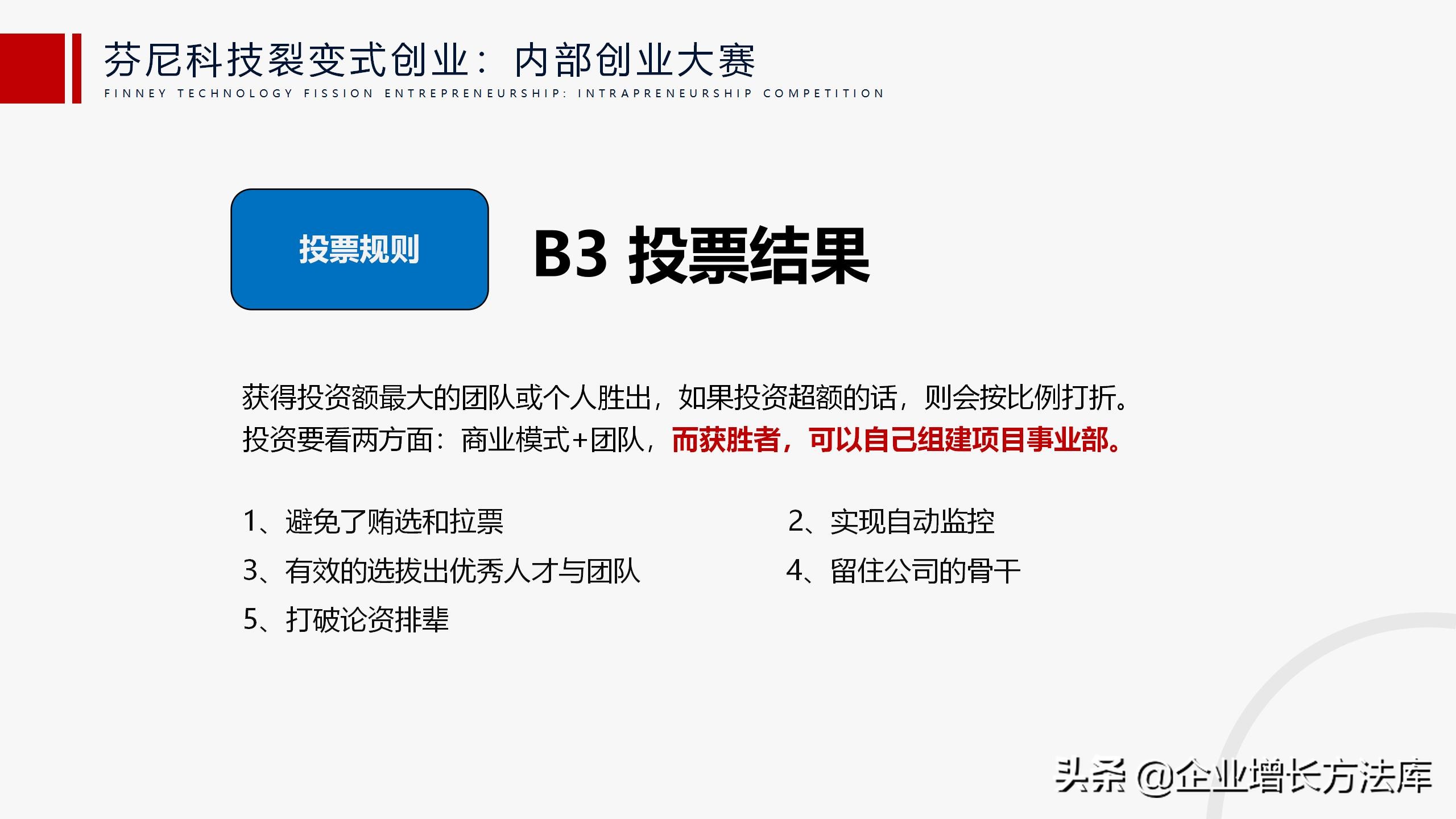 芬尼科技裂变式创业：内部创业大赛
FINNEY TECHNOLOGY FISSION ENTREPRENEURSHIP: INTRAPRENEURSHIP COMPETITION

投票规则

B3 投票结果

获得投资额最大的团队或个人胜出，如果投资超额的话，则会按比例打折。
投资要看两方面：商业模式+团队，而获胜者，可以自己组建项目事业部。

1、避免了贿选和拉票
2、实现自动监控
3、有效的选拔出优秀人才与团队
4、留住公司的骨干
5、打破论资排辈

头条 @企业增长方法库